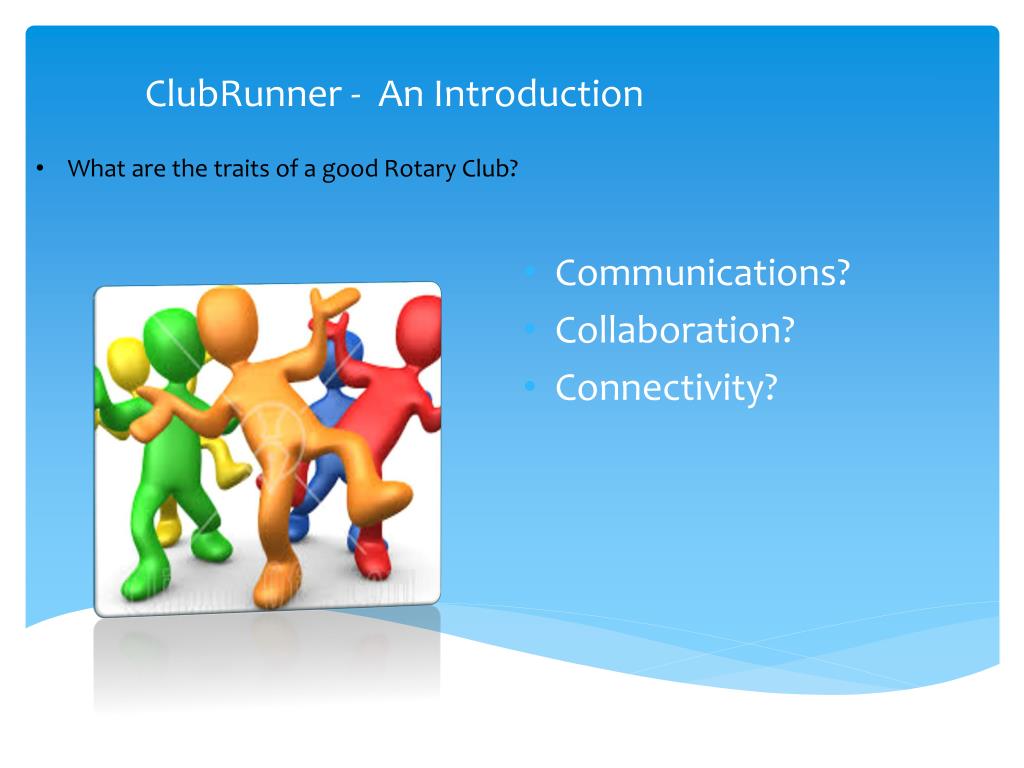 ClubRunner - An Introduction

• What are the traits of a good Rotary Club?

• Communications?
• Collaboration?
• Connectivity?